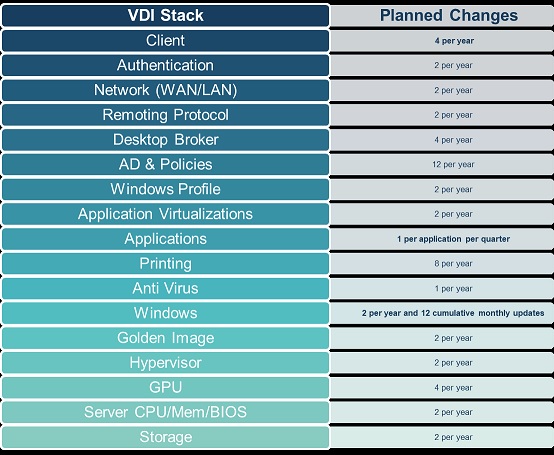 | VDI Stack | Planned Changes |
|---|---|
| Client | 4 per year |
| Authentication | 2 per year |
| Network (WAN/LAN) | 2 per year |
| Remoting Protocol | 2 per year |
| Desktop Broker | 4 per year |
| AD & Policies | 12 per year |
| Windows Profile | 2 per year |
| Application Virtualizations | 2 per year |
| Applications | 1 per application per quarter |
| Printing | 8 per year |
| Anti Virus | 1 per year |
| Windows | 2 per year and 12 cumulative monthly updates |
| Golden Image | 2 per year |
| Hypervisor | 2 per year |
| GPU | 4 per year |
| Server CPU/Mem/BIOS | 2 per year |
| Storage | 2 per year |